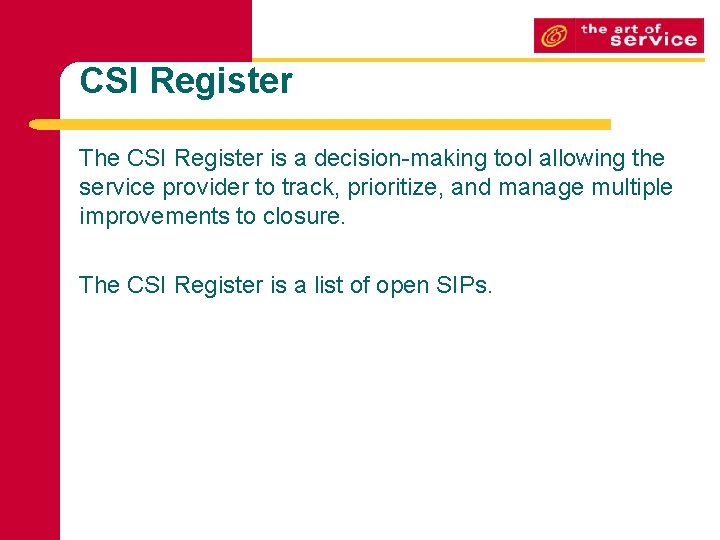 the art of service

CSI Register

The CSI Register is a decision-making tool allowing the service provider to track, prioritize, and manage multiple improvements to closure.

The CSI Register is a list of open SIPs.